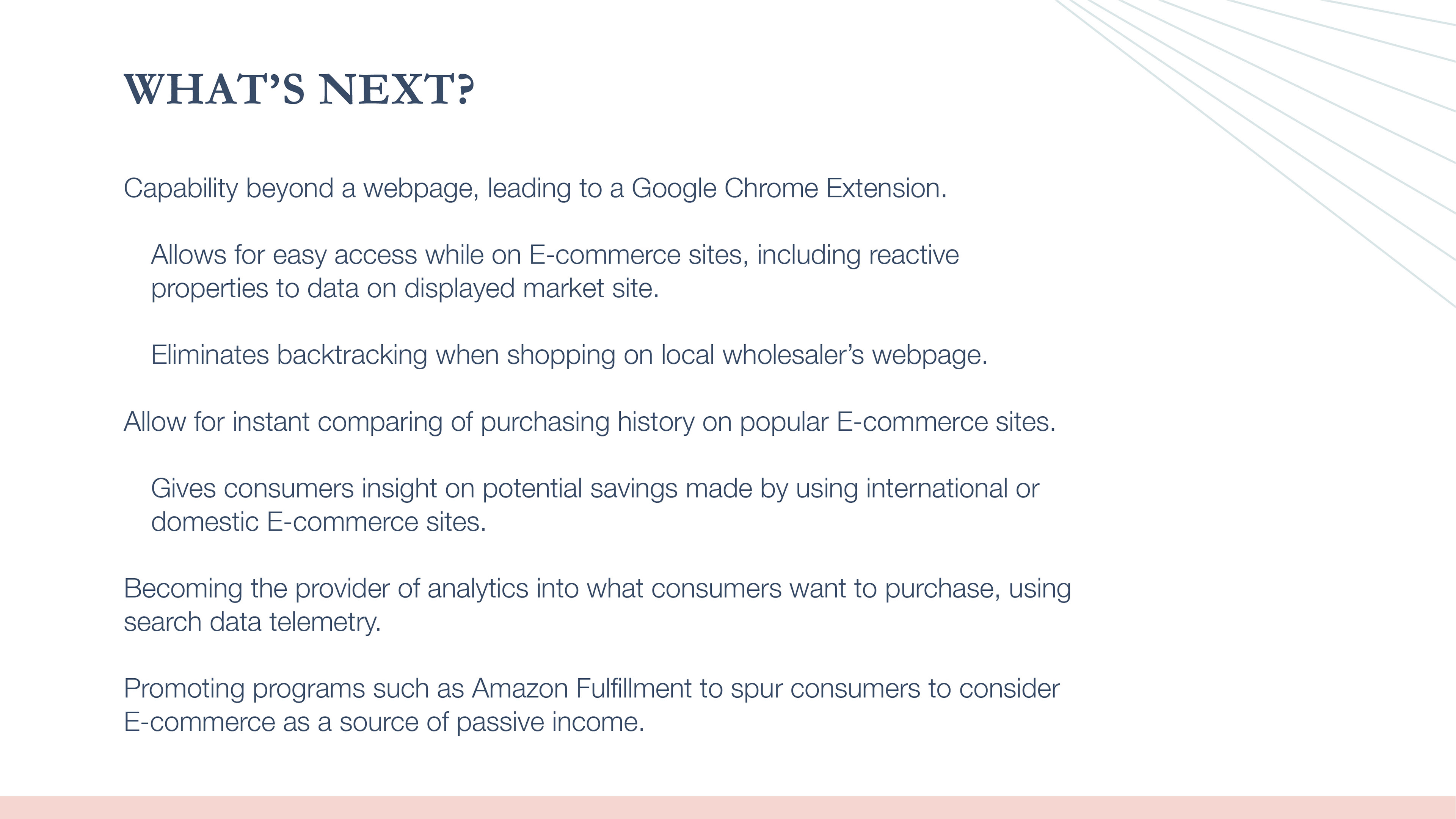 WHAT'S NEXT?

Capability beyond a webpage, leading to a Google Chrome Extension.

Allows for easy access while on E-commerce sites, including reactive properties to data on displayed market site.

Eliminates backtracking when shopping on local wholesaler's webpage.

Allow for instant comparing of purchasing history on popular E-commerce sites.

Gives consumers insight on potential savings made by using international or domestic E-commerce sites.

Becoming the provider of analytics into what consumers want to purchase, using search data telemetry.

Promoting programs such as Amazon Fulfillment to spur consumers to consider E-commerce as a source of passive income.